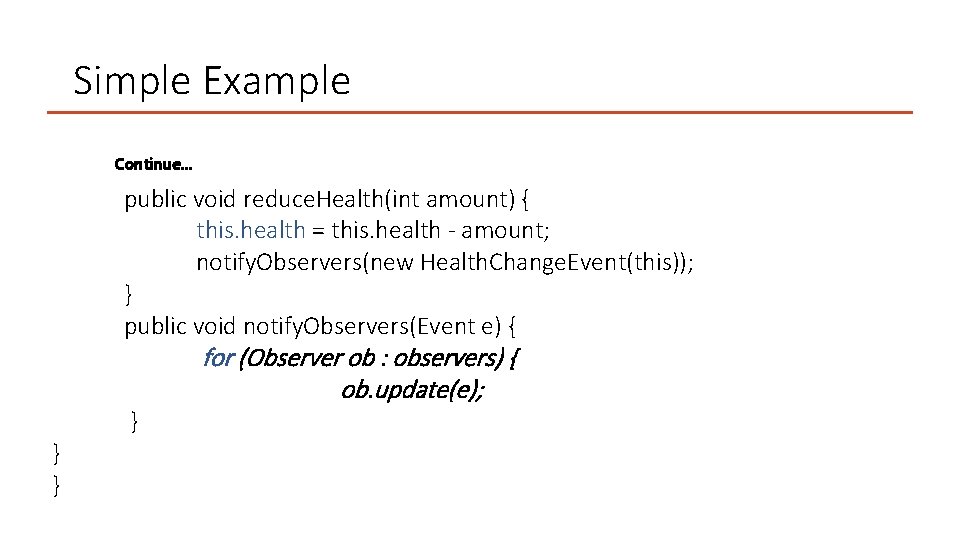 Simple Example

Continue…

public void reduceHealth(int amount) {
this.health = this.health - amount;
notifyObservers(new HealthChangeEvent(this));
}
public void notifyObservers(Event e) {
for (Observer ob : observers) {
ob.update(e);
}
}
}